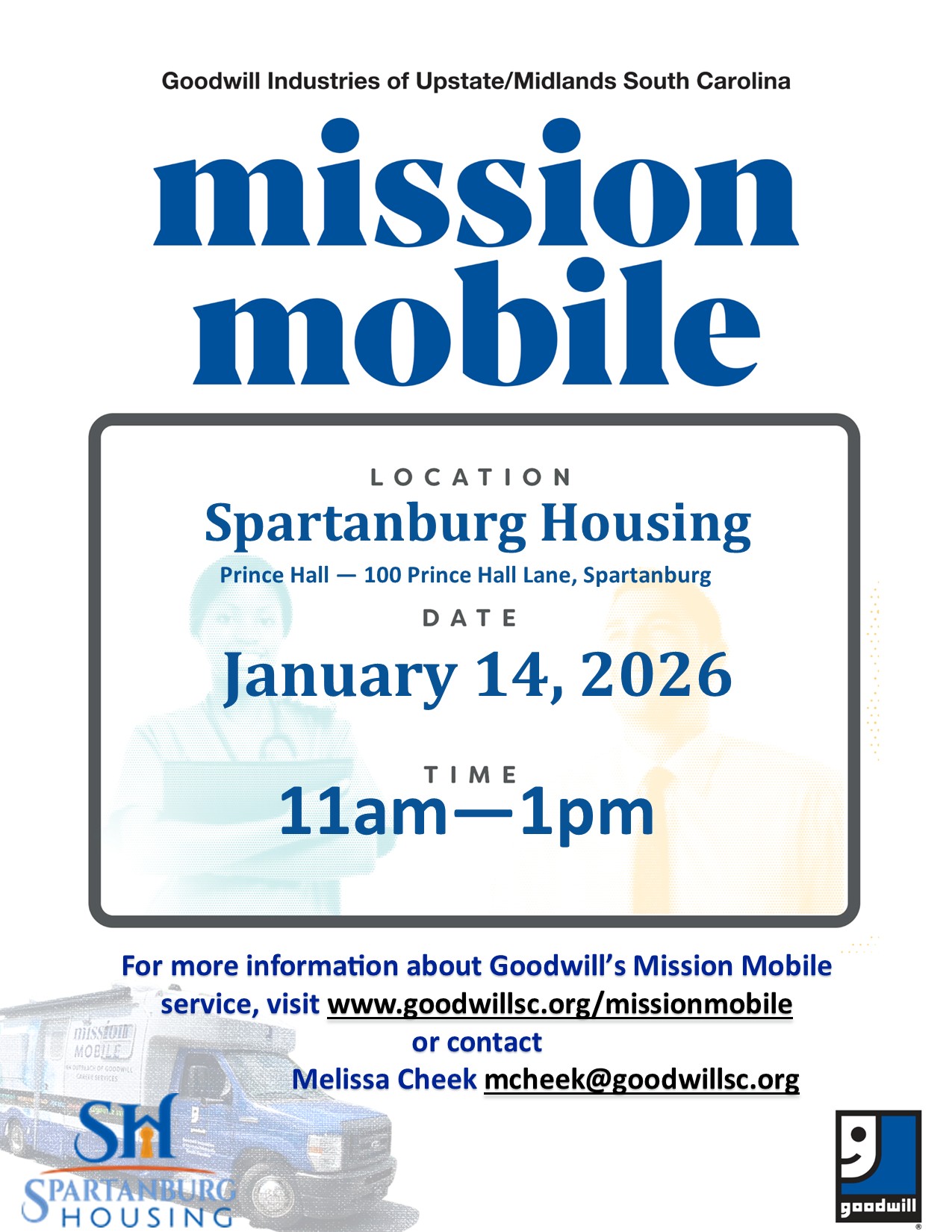 Goodwill Industries of Upstate/Midlands South Carolina

mission mobile

LOCATION

Spartanburg Housing

Prince Hall — 100 Prince Hall Lane, Spartanburg

DATE

January 14, 2026

TIME

11am—1pm

For more information about Goodwill's Mission Mobile service, visit www.goodwillsc.org/missionmobile or contact Melissa Cheek mcheek@goodwillsc.org

mission MOBILE

AN OUTREACH OF GOODWILL CAREER SERVICES

SH

SPARTANBURG HOUSING

goodwill